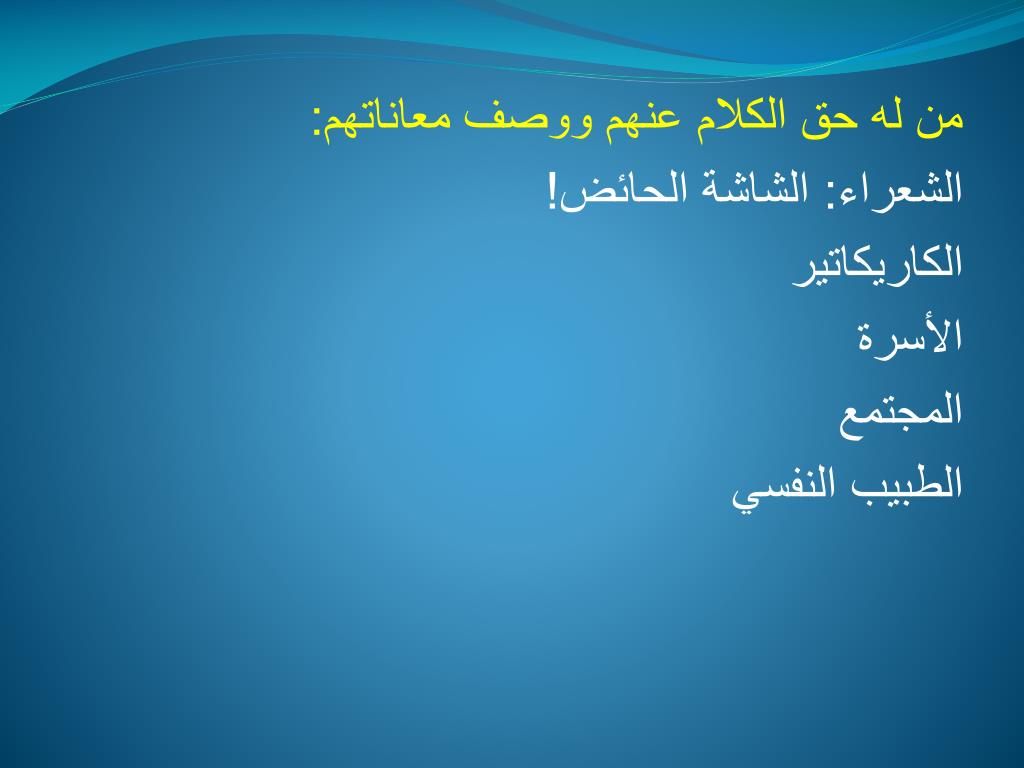 من له حق الكلام عنهم ووصف معاناتهم:

الشعراء: الشاشة الحائض!

الكاريكاتير

الأسرة

المجتمع

الطبيب النفسي